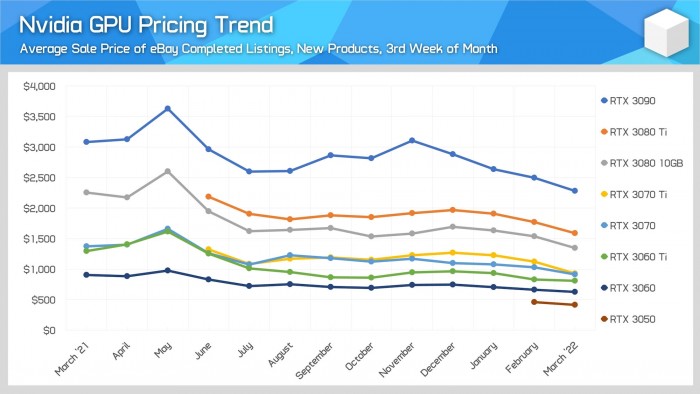 Nvidia GPU Pricing Trend
Average Sale Price of eBay Completed Listings, New Products, 3rd Week of Month

$4,000
$3,500
$3,000
$2,500
$2,000
$1,500
$1,000
$500
$0

March '21
April
May
June
July
August
September
October
November
December
January
February
March '22

RTX 3090
RTX 3080 Ti
RTX 3080 10GB
RTX 3070 Ti
RTX 3070
RTX 3060 Ti
RTX 3060
RTX 3050